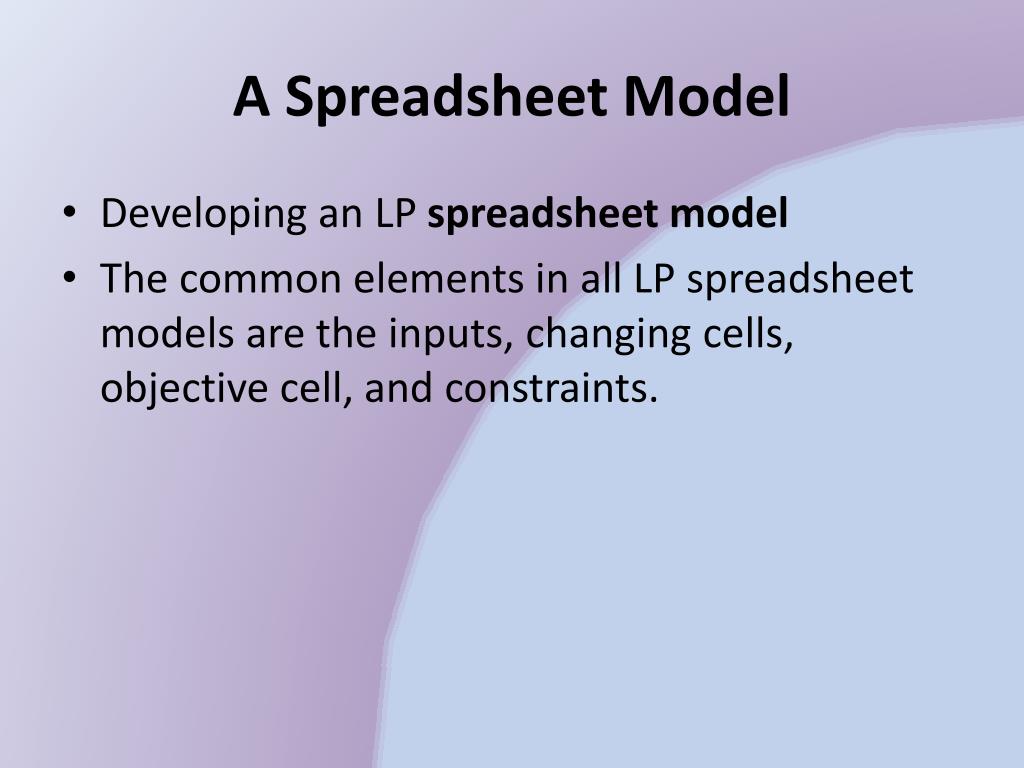 A Spreadsheet Model

• Developing an LP spreadsheet model
• The common elements in all LP spreadsheet models are the inputs, changing cells, objective cell, and constraints.